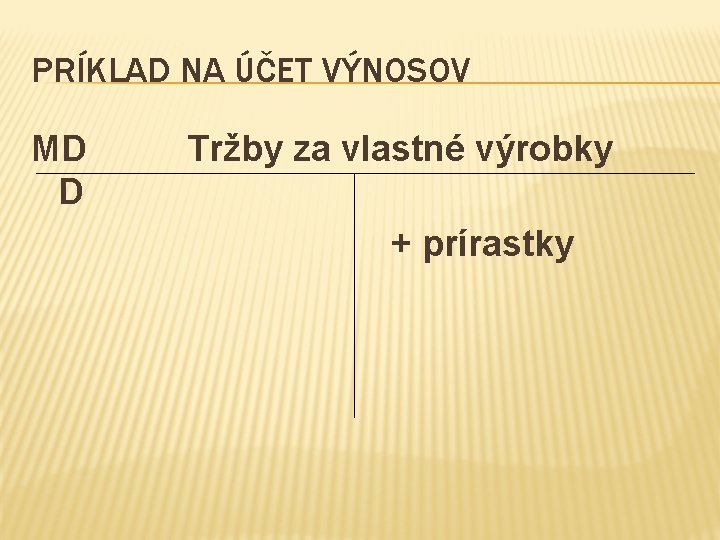 PRÍKLAD NA ÚČET VÝNOSOV

MD Tržby za vlastné výrobky D

+ prírastky